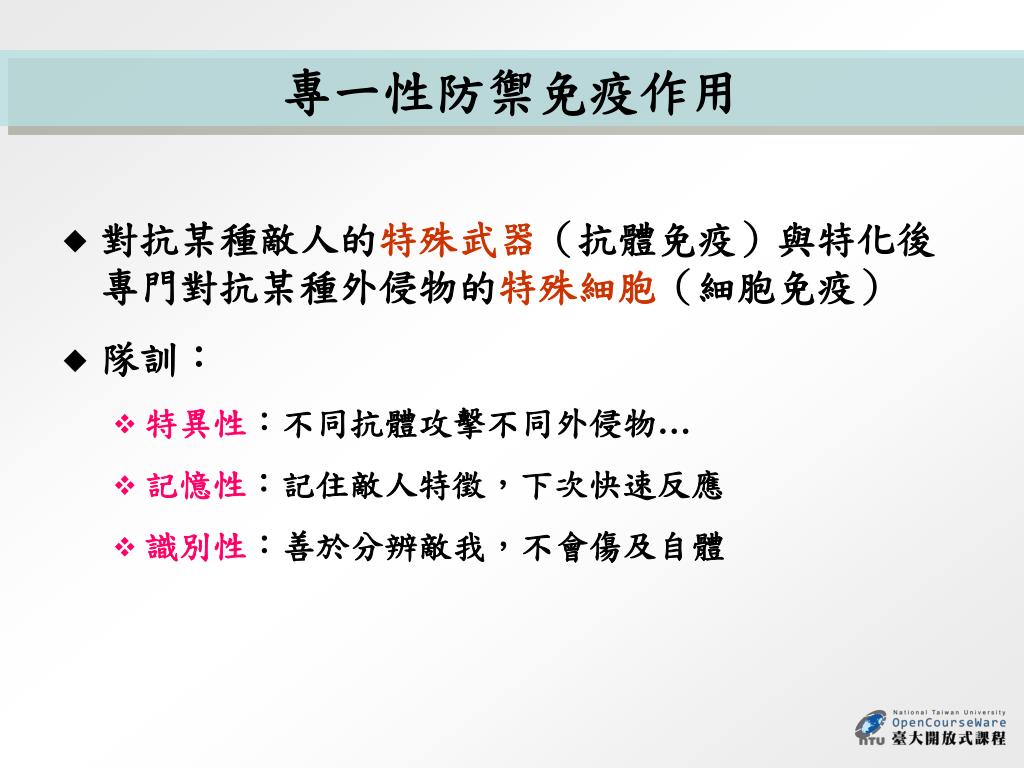 專一性防禦免疫作用

◆ 對抗某種敵人的特殊武器（抗體免疫）與特化後專門對抗某種外侵物的特殊細胞（細胞免疫）

◆ 隊訓：

❖ 特異性：不同抗體攻擊不同外侵物…

❖ 記憶性：記住敵人特徵，下次快速反應

❖ 識別性：善於分辨敵我，不會傷及自體

National Taiwan University
OpenCourseWare
NTU 臺大開放式課程